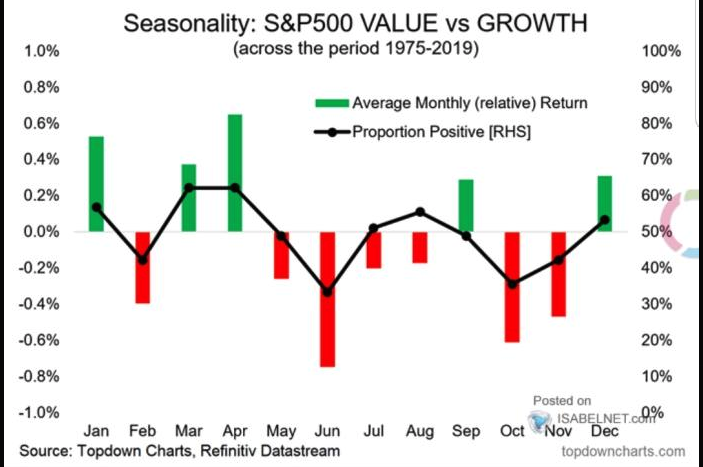 Seasonality: S&P500 VALUE vs GROWTH
(across the period 1975-2019)

Average Monthly (relative) Return
Proportion Positive [RHS]

1.0%
0.8%
0.6%
0.4%
0.2%
0.0%
-0.2%
-0.4%
-0.6%
-0.8%
-1.0%

100%
90%
80%
70%
60%
50%
40%
30%
20%
10%
0%

Jan Feb Mar Apr May Jun Jul Aug Sep Oct Nov Dec

Posted on
ISABELNET.com

Source: Topdown Charts, Refinitiv Datastream
topdowncharts.com